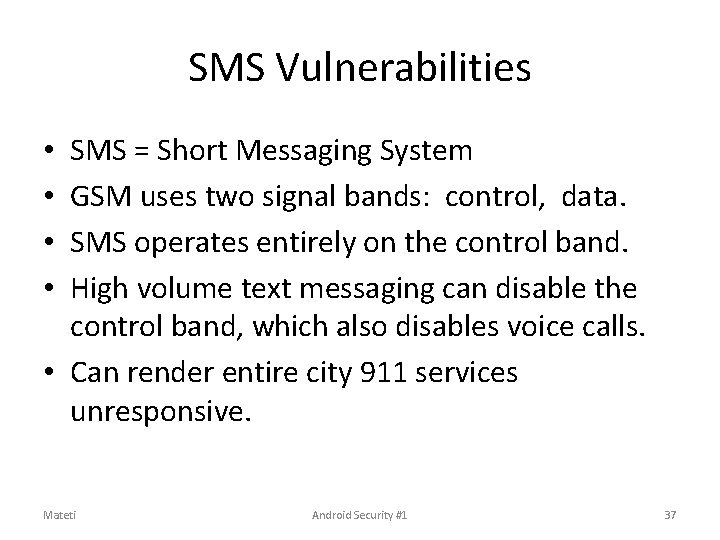 SMS Vulnerabilities

• SMS = Short Messaging System
• GSM uses two signal bands:  control,  data.
• SMS operates entirely on the control band.
• High volume text messaging can disable the control band, which also disables voice calls.
• Can render entire city 911 services unresponsive.

Mateti

Android Security #1

37